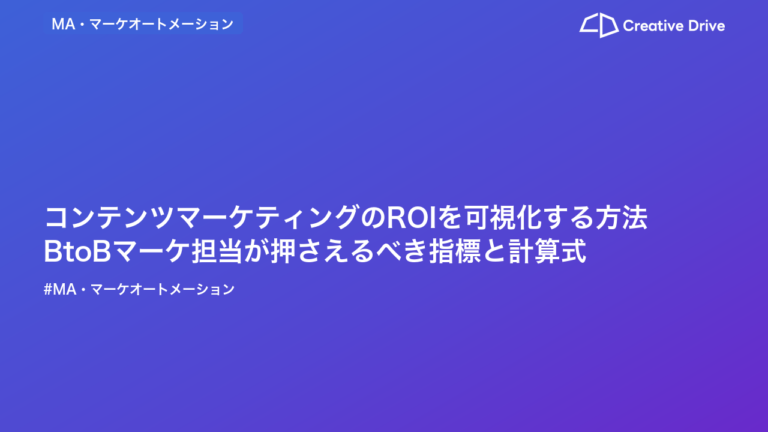 MA・マーケオートメーション

Creative Drive

コンテンツマーケティングのROIを可視化する方法
BtoBマーケ担当が押さえるべき指標と計算式

#MA・マーケオートメーション